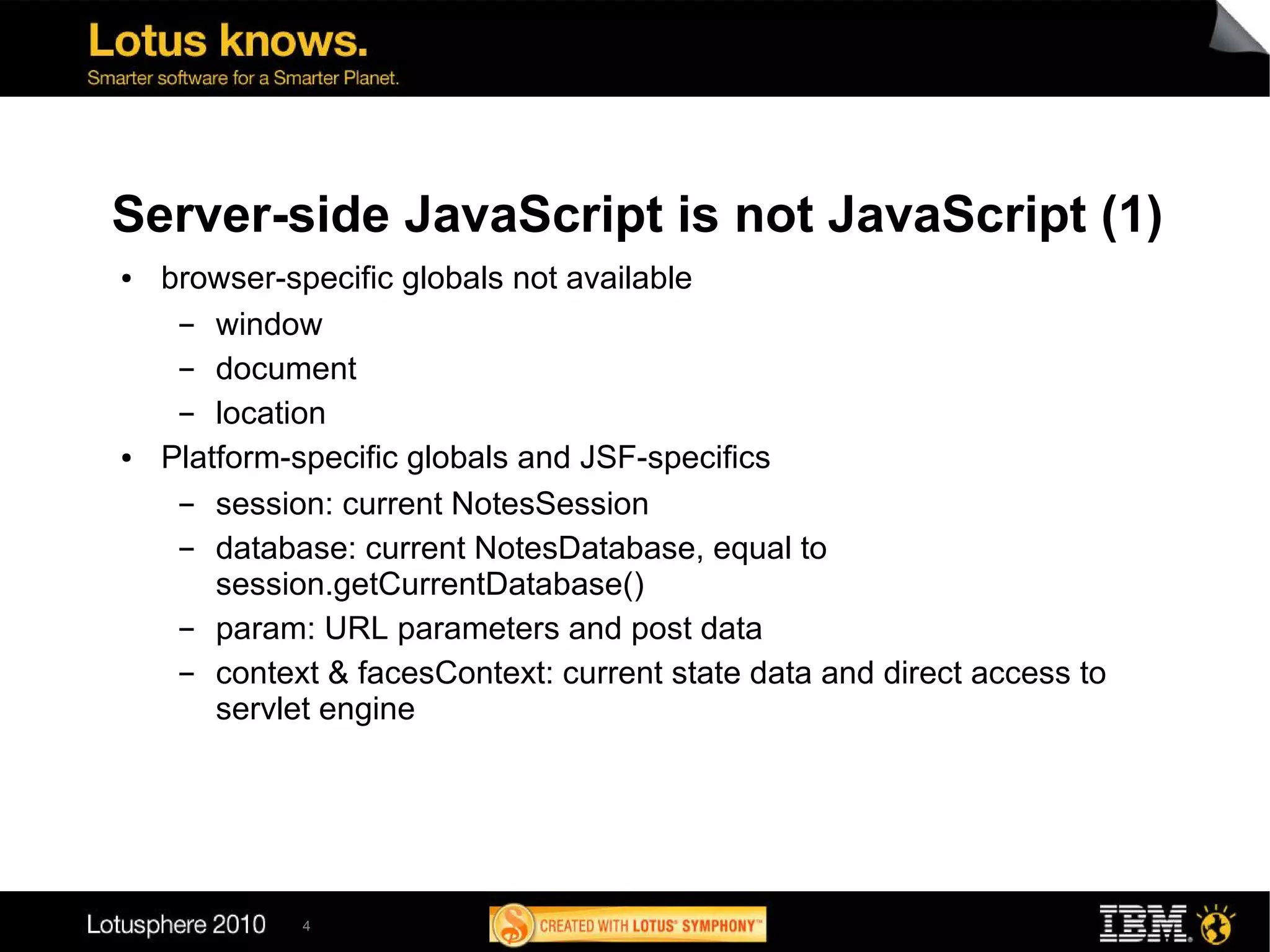 Lotus knows.
Smarter software for a Smarter Planet.

Server-side JavaScript is not JavaScript (1)

• browser-specific globals not available
  – window
  – document
  – location
• Platform-specific globals and JSF-specifics
  – session: current NotesSession
  – database: current NotesDatabase, equal to session.getCurrentDatabase()
  – param: URL parameters and post data
  – context & facesContext: current state data and direct access to servlet engine

Lotusphere 2010 4 CREATED WITH LOTUS® SYMPHONY™ IBM